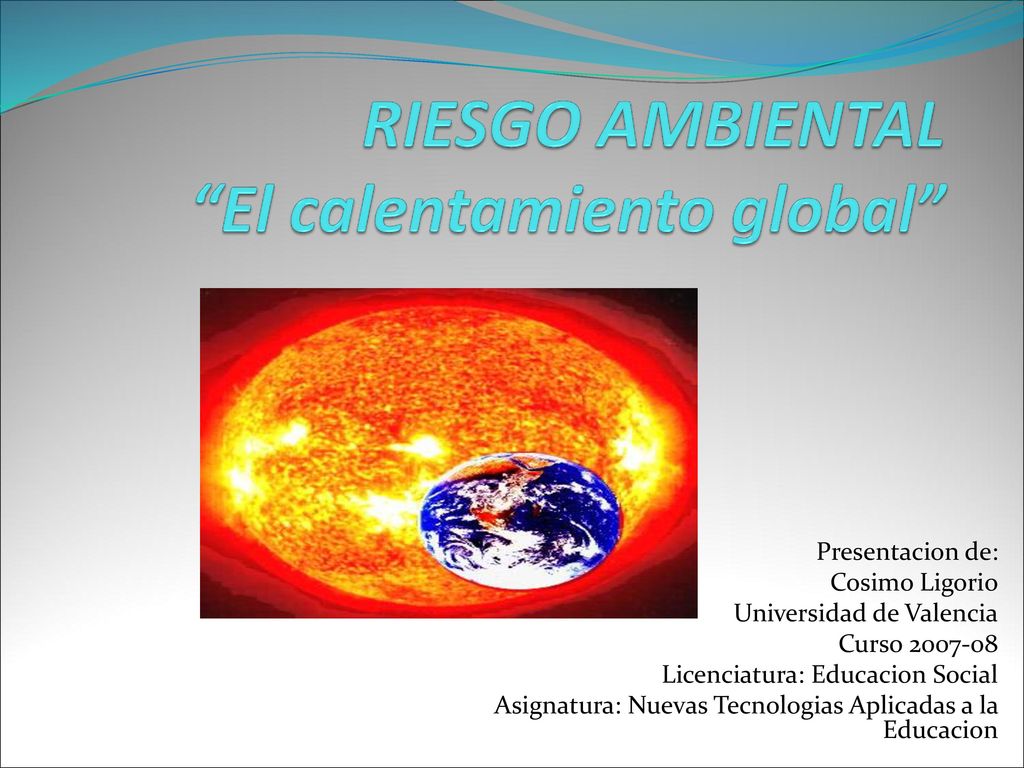 RIESGO AMBIENTAL
“El calentamiento global”

Presentacion de:
Cosimo Ligorio
Universidad de Valencia
Curso 2007-08
Licenciatura: Educacion Social
Asignatura: Nuevas Tecnologias Aplicadas a la Educacion